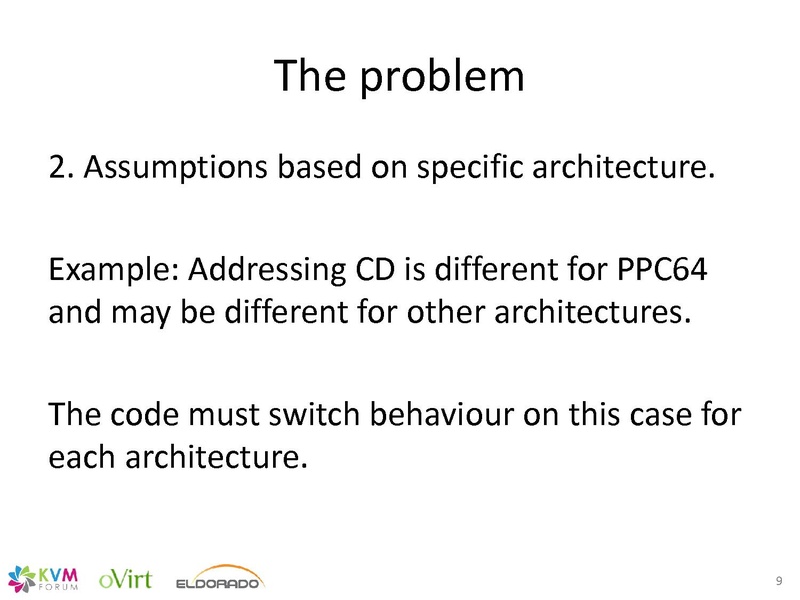 The problem

2. Assumptions based on specific architecture.

Example: Addressing CD is different for PPC64 and may be different for other architectures.

The code must switch behaviour on this case for each architecture.

KVM FORUM oVirt ELDORADO

9